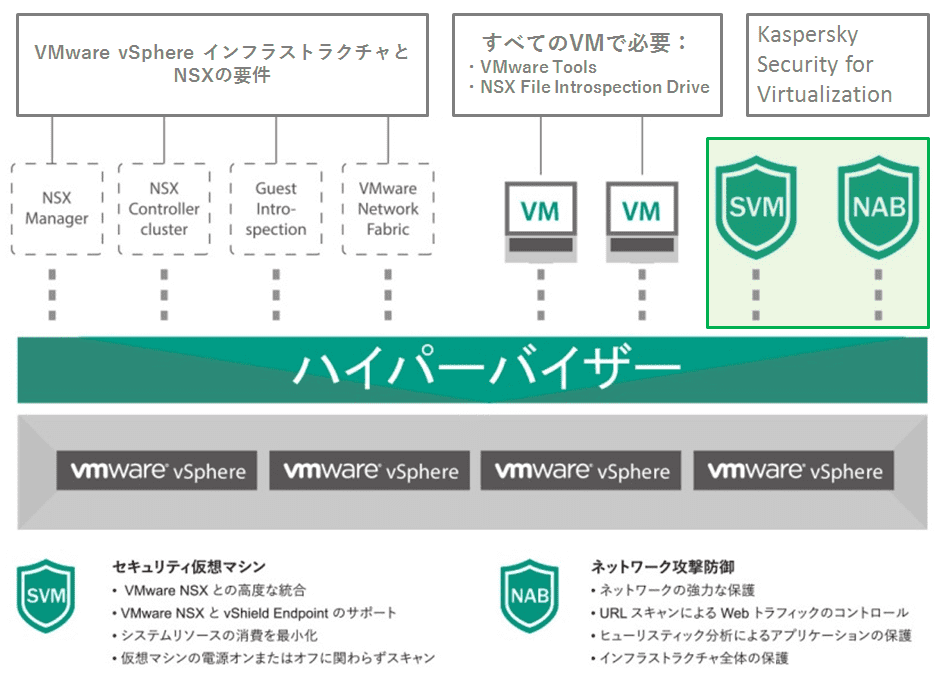 VMware vSphere インフラストラクチャと NSXの要件

すべてのVMで必要：
・VMware Tools
・NSX File Introspection Drive

Kaspersky Security for Virtualization

NSX Manager

NSX Controller cluster

Guest Introspection

VMware Network Fabric

VM

VM

SVM

NAB

ハイパーバイザー

vmware vSphere

vmware vSphere

vmware vSphere

vmware vSphere

SVM

セキュリティ仮想マシン
• VMware NSX との高度な統合
• VMware NSX と vShield Endpoint のサポート
• システムリソースの消費を最小化
• 仮想マシンの電源オンまたはオフに関わらずスキャン

NAB

ネットワーク攻撃防御
• ネットワークの強力な保護
• URL スキャンによる Web トラフィックのコントロール
• ヒューリスティック分析によるアプリケーションの保護
• インフラストラクチャ全体の保護